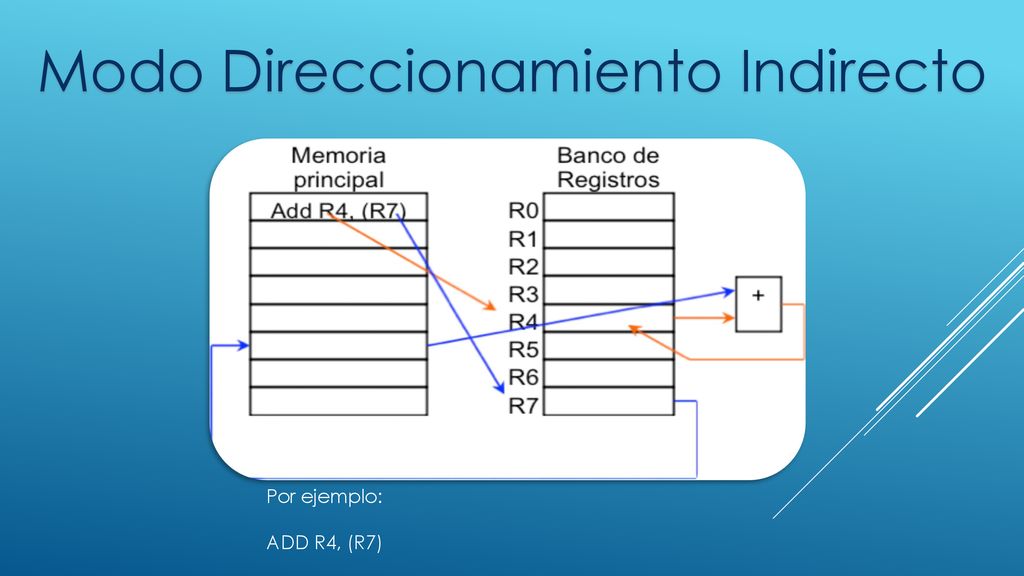 Modo Direccionamiento Indirecto

Memoria principal

Add R4, (R7)

Banco de Registros

R0
R1
R2
R3
R4
R5
R6
R7

+

Por ejemplo:

ADD R4, (R7)